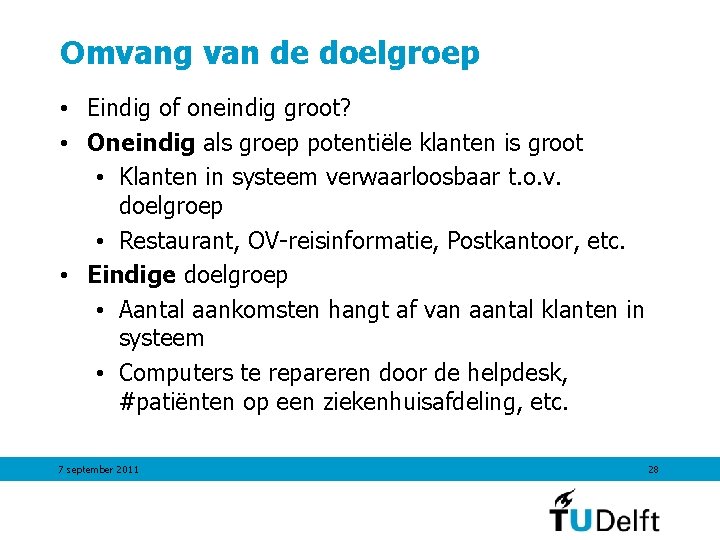 Omvang van de doelgroep

• Eindig of oneindig groot?
• Oneindig als groep potentiële klanten is groot
  • Klanten in systeem verwaarloosbaar t.o.v. doelgroep
  • Restaurant, OV-reisinformatie, Postkantoor, etc.
• Eindige doelgroep
  • Aantal aankomsten hangt af van aantal klanten in systeem
  • Computers te repareren door de helpdesk, #patiënten op een ziekenhuisafdeling, etc.

7 september 2011

28

TUDelft